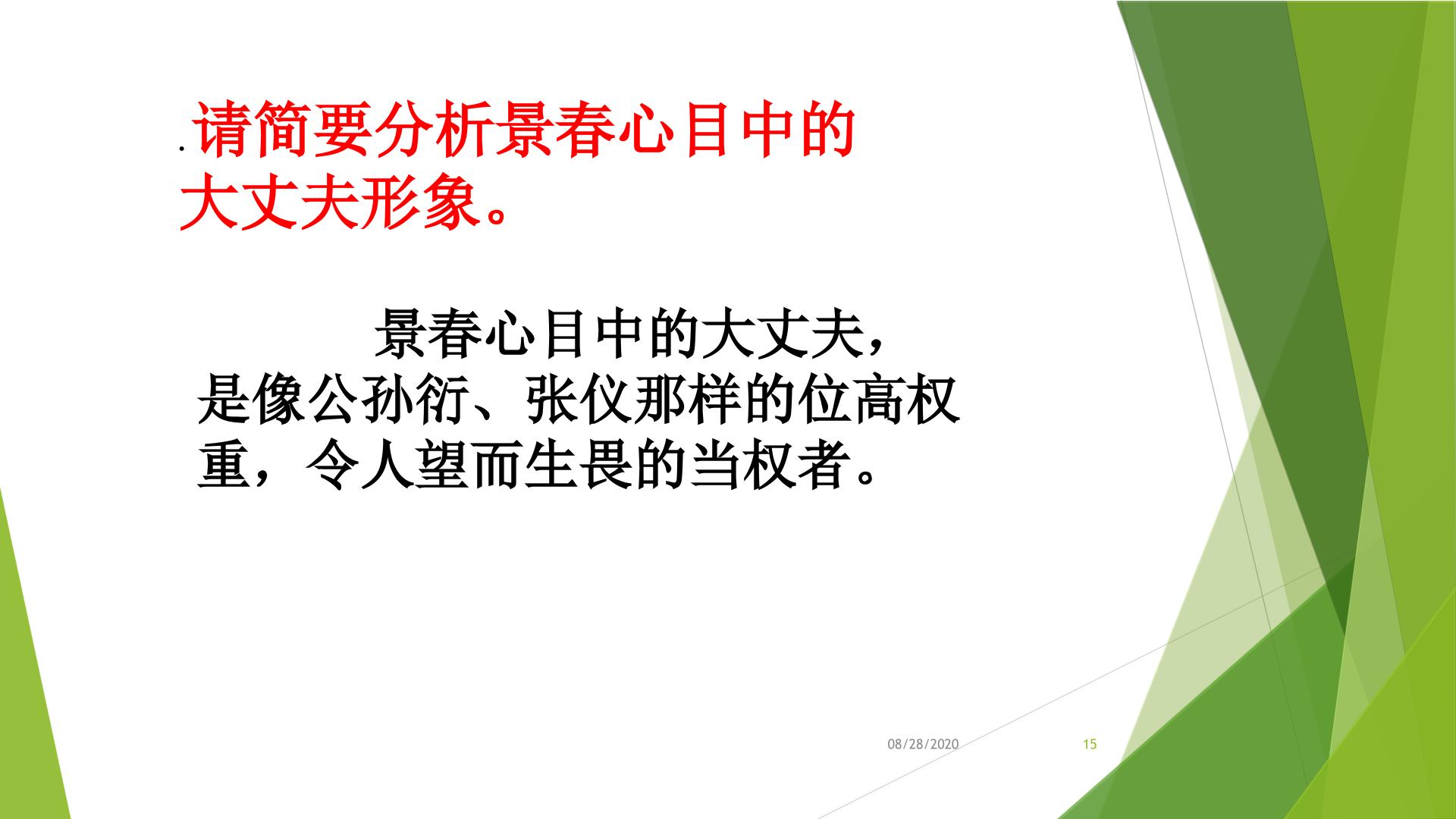 .请简要分析景春心目中的大丈夫形象。

景春心目中的大丈夫，是像公孙衍、张仪那样的位高权重，令人望而生畏的当权者。

08/28/2020

15